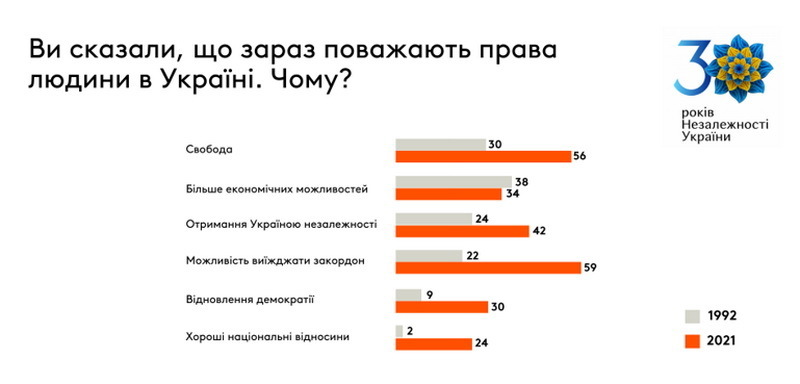 Ви сказали, що зараз поважають права людини в Україні. Чому?

30
років
Незалежності
України

Свобода 30 56
Більше економічних можливостей 38 34
Отримання Україною незалежності 24 42
Можливість виїжджати закордон 22 59
Відновлення демократії 9 30
Хороші національні відносини 2 24

1992
2021